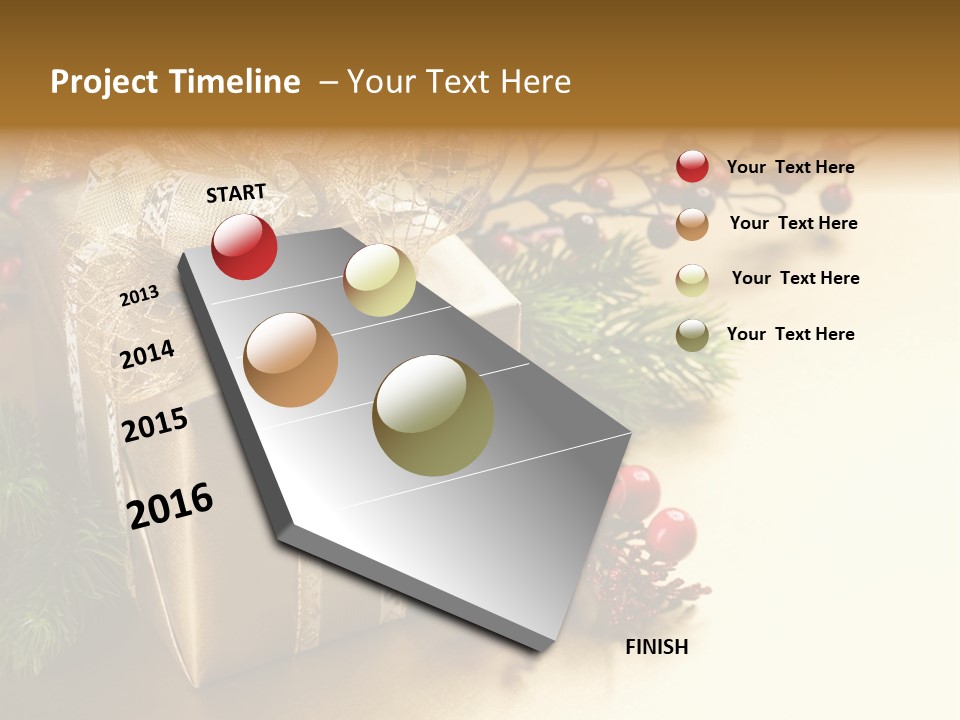 Project Timeline – Your Text Here

START

2013

2014

2015

2016

FINISH

Your Text Here

Your Text Here

Your Text Here

Your Text Here